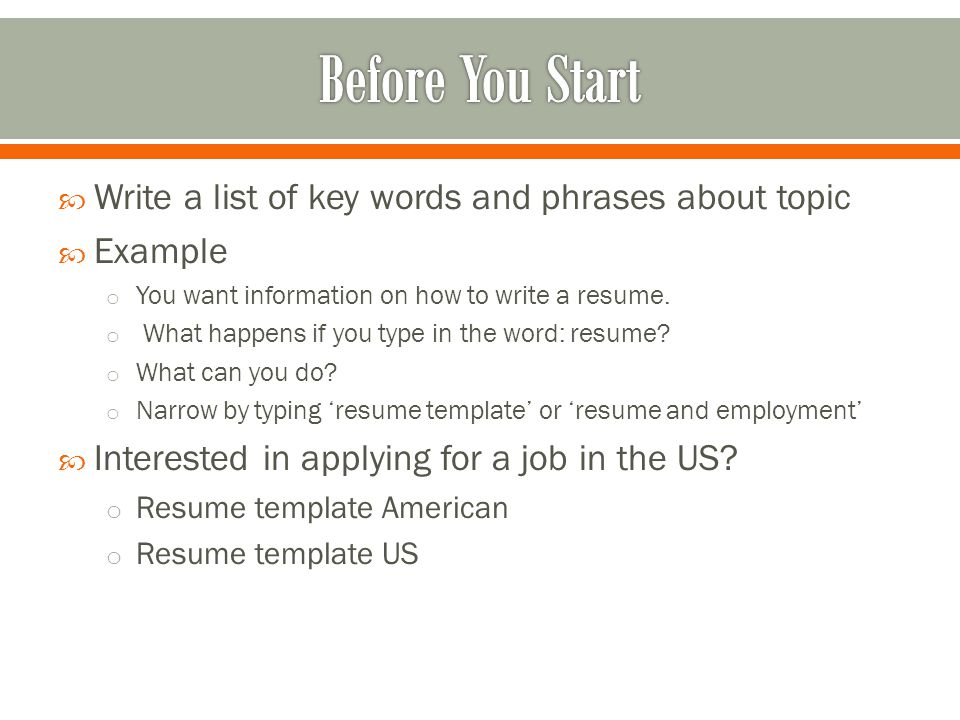 Before You Start

Write a list of key words and phrases about topic

Example

You want information on how to write a resume.

What happens if you type in the word: resume?

What can you do?

Narrow by typing ‘resume template’ or ‘resume and employment’

Interested in applying for a job in the US?

Resume template American

Resume template US